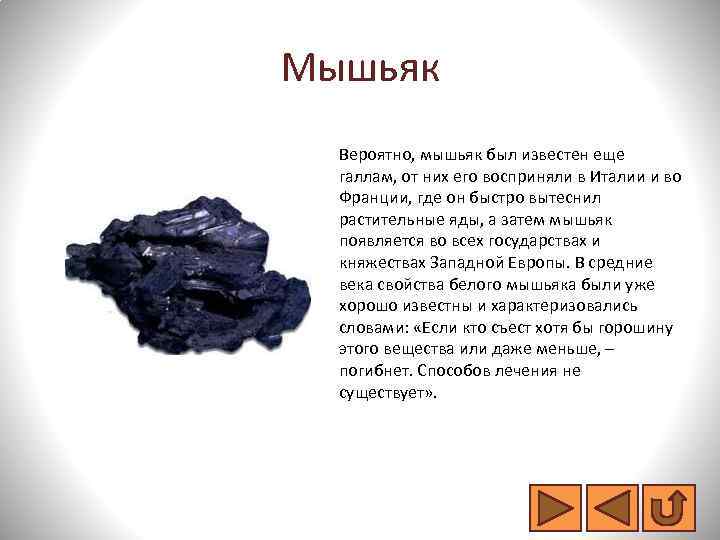 Мышьяк

Вероятно, мышьяк был известен еще галлам, от них его восприняли в Италии и во Франции, где он быстро вытеснил растительные яды, а затем мышьяк появляется во всех государствах и княжествах Западной Европы. В средние века свойства белого мышьяка были уже хорошо известны и характеризовались словами: «Если кто съест хотя бы горошину этого вещества или даже меньше, – погибнет. Способов лечения не существует».